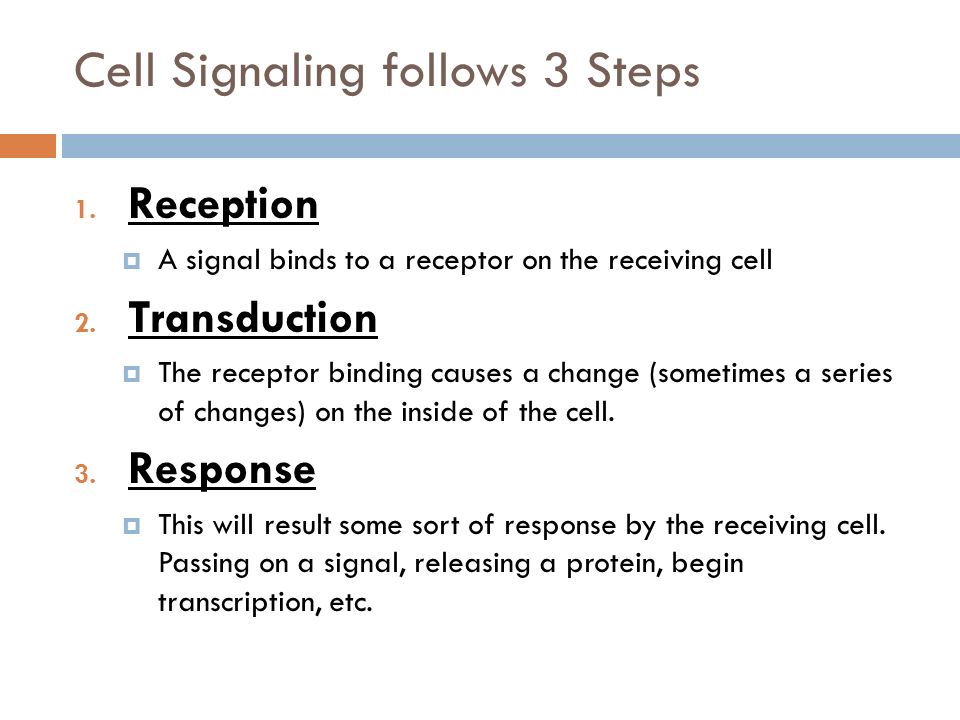 Cell Signaling follows 3 Steps

1. Reception

A signal binds to a receptor on the receiving cell

2. Transduction

The receptor binding causes a change (sometimes a series of changes) on the inside of the cell.

3. Response

This will result some sort of response by the receiving cell. Passing on a signal, releasing a protein, begin transcription, etc.